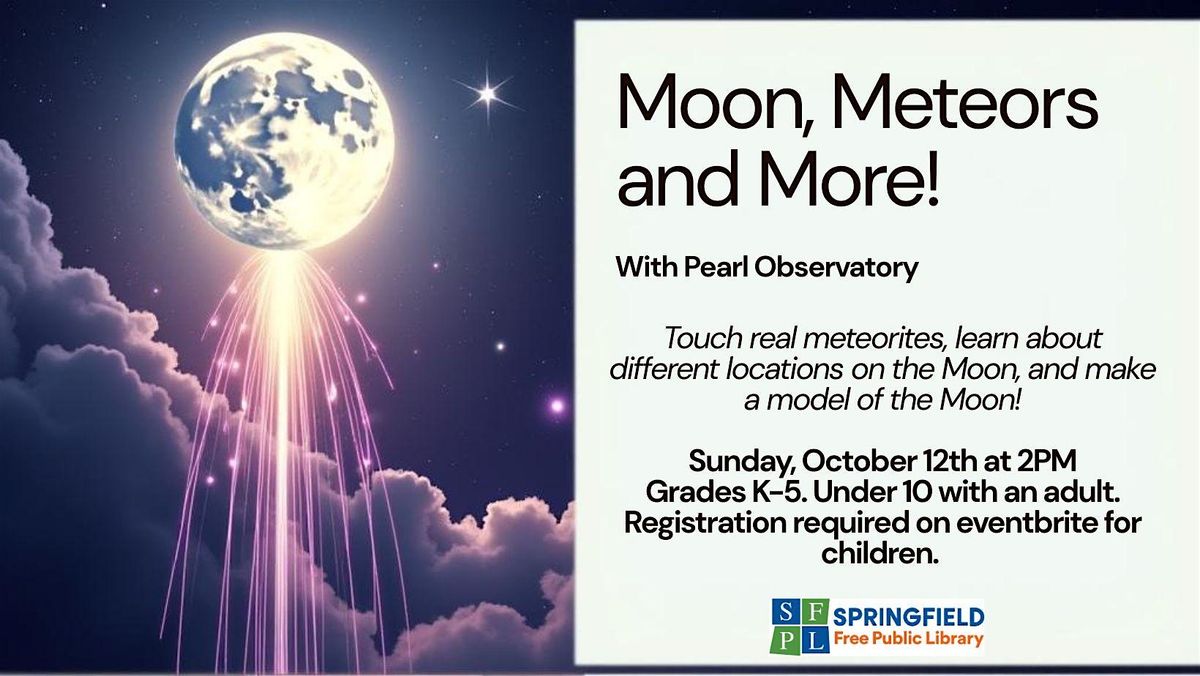 Moon, Meteors and More!

With Pearl Observatory

Touch real meteorites, learn about different locations on the Moon, and make a model of the Moon!

Sunday, October 12th at 2PM
Grades K-5. Under 10 with an adult.
Registration required on eventbrite for children.

S F
P L
SPRINGFIELD
Free Public Library